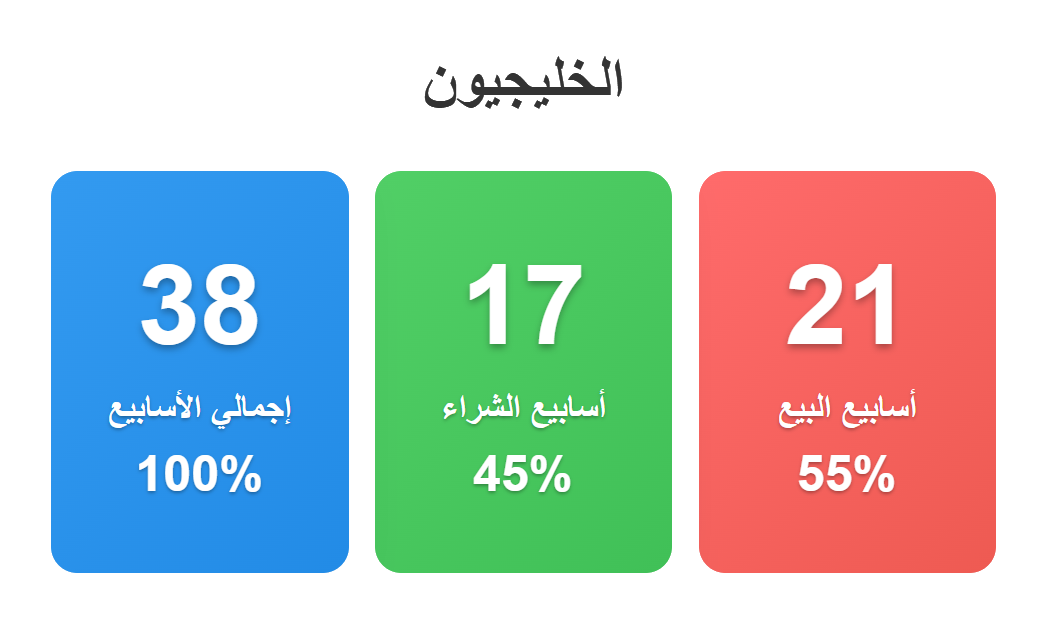 الخليجيون

21
أسابيع البيع
55%

17
أسابيع الشراء
45%

38
إجمالي الأسابيع
100%